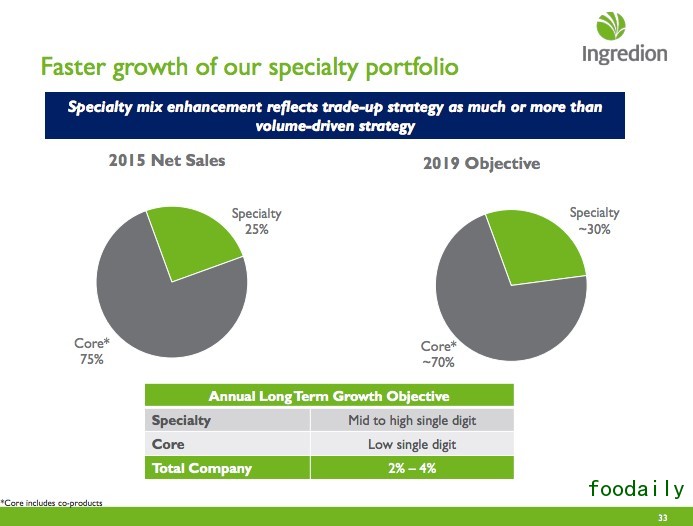 Ingredion

Faster growth of our specialty portfolio

Specialty mix enhancement reflects trade-up strategy as much or more than volume-driven strategy

2015 Net Sales

Specialty 25%

Core* 75%

2019 Objective

Specialty ~30%

Core* ~70%

| Annual Long Term Growth Objective | |
|---|---|
| Specialty | Mid to high single digit |
| Core | Low single digit |
| Total Company | 2% – 4% |

foodaily

*Core includes co-products

33